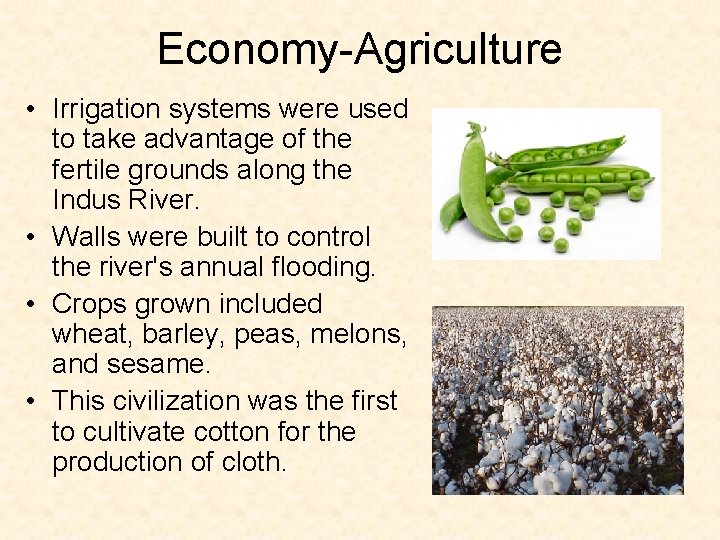 Economy-Agriculture

• Irrigation systems were used to take advantage of the fertile grounds along the Indus River.
• Walls were built to control the river's annual flooding.
• Crops grown included wheat, barley, peas, melons, and sesame.
• This civilization was the first to cultivate cotton for the production of cloth.